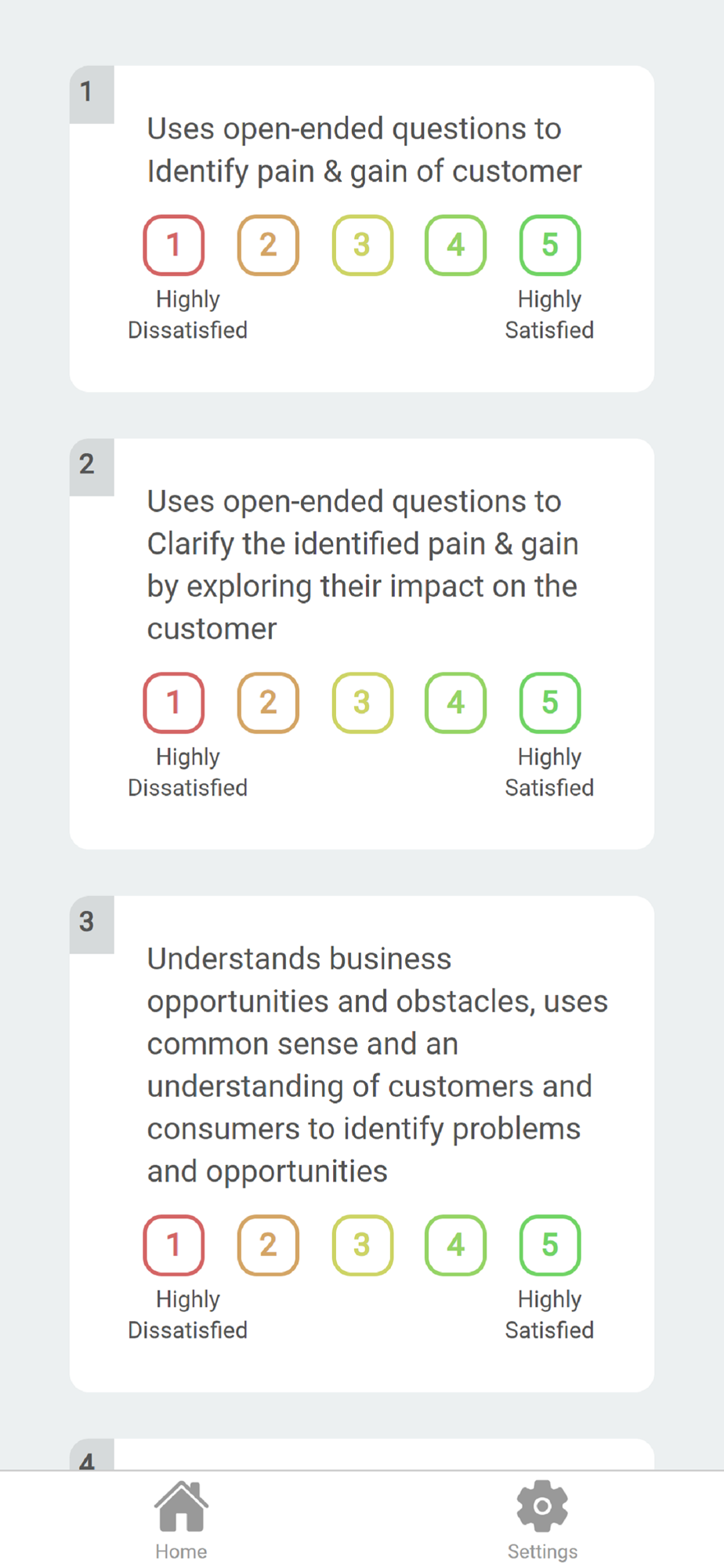 1

Uses open-ended questions to Identify pain & gain of customer

1 2 3 4 5

Highly Dissatisfied

Highly Satisfied

2

Uses open-ended questions to Clarify the identified pain & gain by exploring their impact on the customer

1 2 3 4 5

Highly Dissatisfied

Highly Satisfied

3

Understands business opportunities and obstacles, uses common sense and an understanding of customers and consumers to identify problems and opportunities

1 2 3 4 5

Highly Dissatisfied

Highly Satisfied

4

Home

Settings